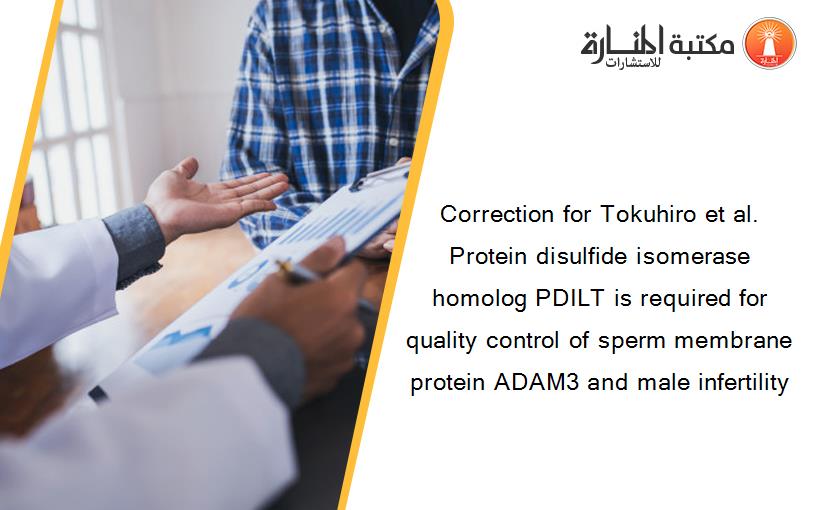 مكتبة المنارة للاستشارات

Correction for Tokuhiro et al. Protein disulfide isomerase homolog PDILT is required for quality control of sperm membrane protein ADAM3 and male infertility